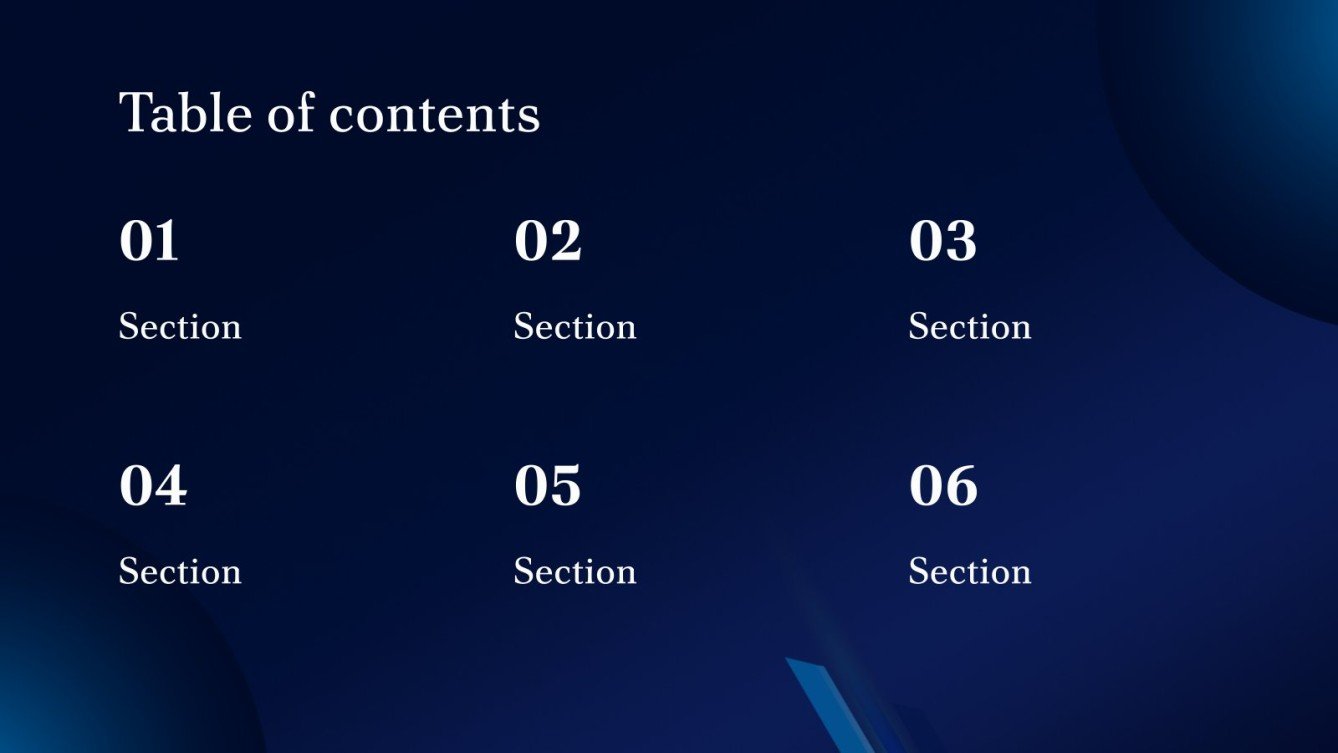 Table of contents

01

Section

02

Section

03

Section

04

Section

05

Section

06

Section